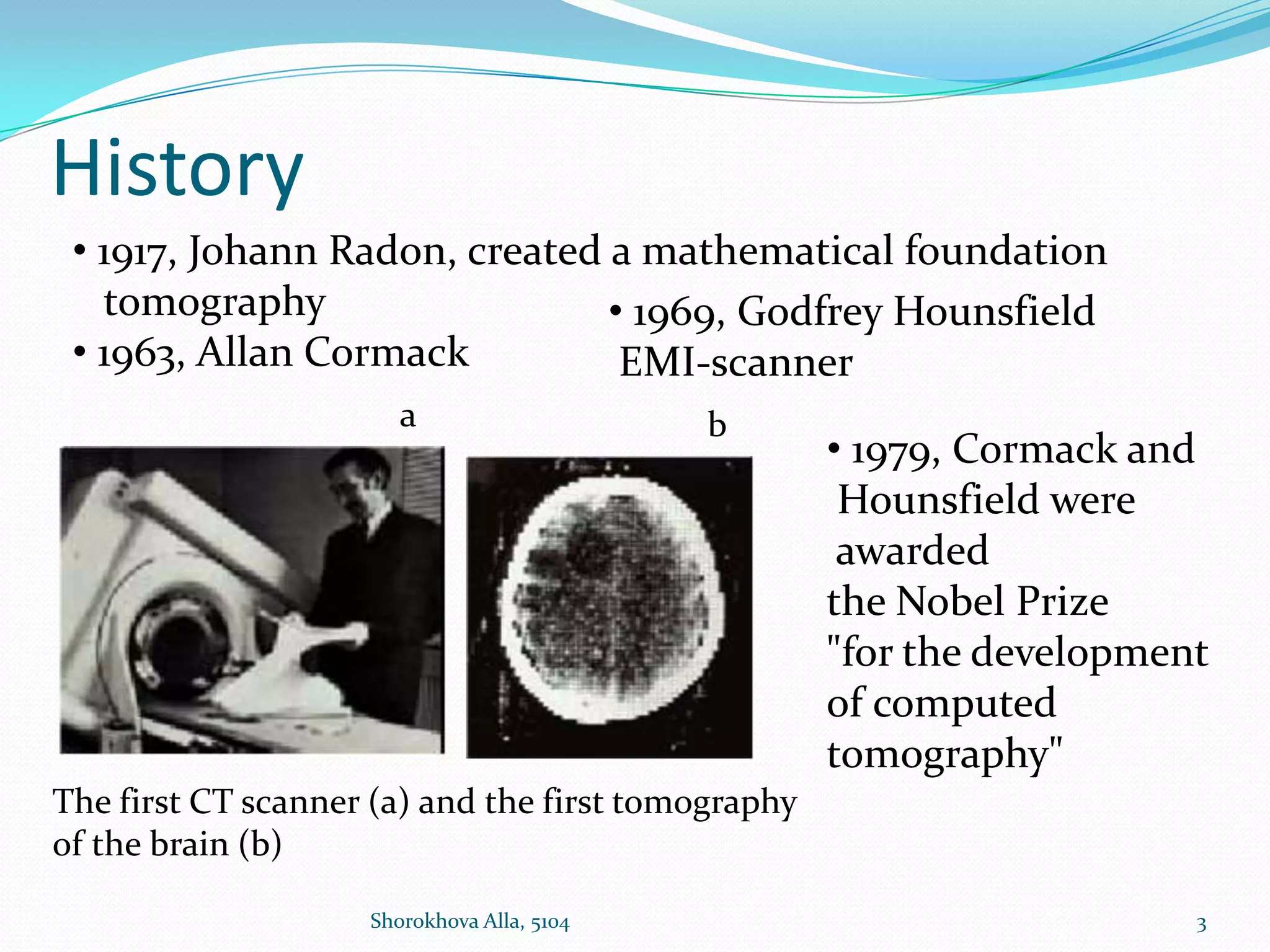 History

• 1917, Johann Radon, created a mathematical foundation tomography

• 1963, Allan Cormack

• 1969, Godfrey Hounsfield EMI-scanner

a

b

• 1979, Cormack and Hounsfield were awarded the Nobel Prize "for the development of computed tomography"

The first CT scanner (a) and the first tomography of the brain (b)

Shorokhova Alla, 5104

3